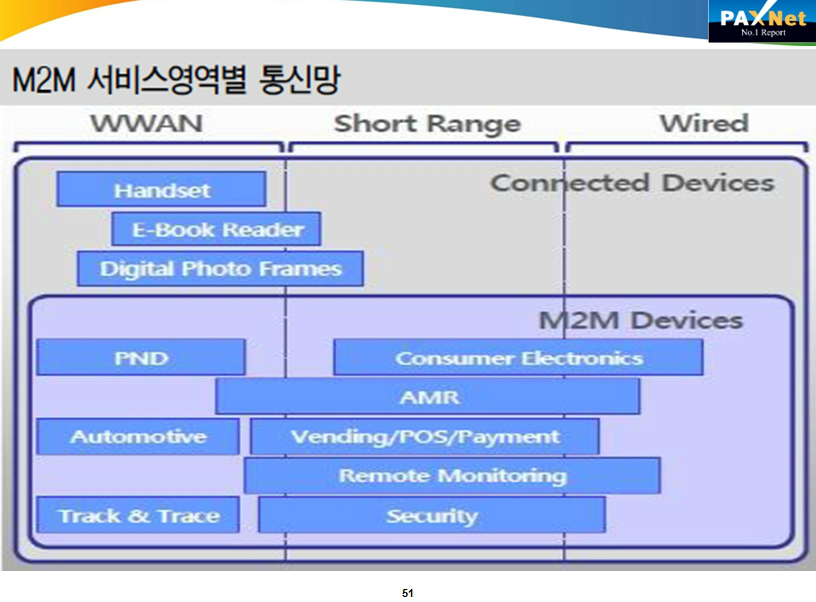 PAXNet
No.1 Report

M2M 서비스영역별 통신망

WWAN

Short Range

Wired

Connected Devices

Handset

E-Book Reader

Digital Photo Frames

M2M Devices

PND

Consumer Electronics

AMR

Automotive

Vending/POS/Payment

Remote Monitoring

Track & Trace

Security

51